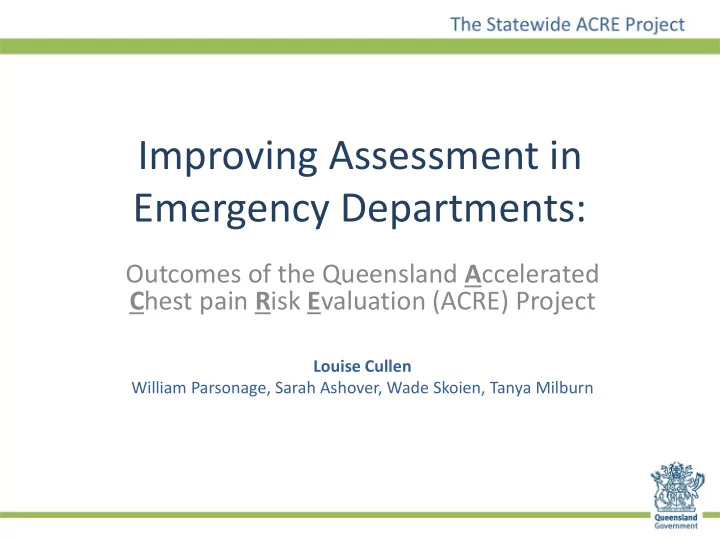 The Statewide ACRE Project

Improving Assessment in Emergency Departments:

Outcomes of the Queensland Accelerated Chest pain Risk Evaluation (ACRE) Project

Louise Cullen
William Parsonage, Sarah Ashover, Wade Skoien, Tanya Milburn

Queensland Government